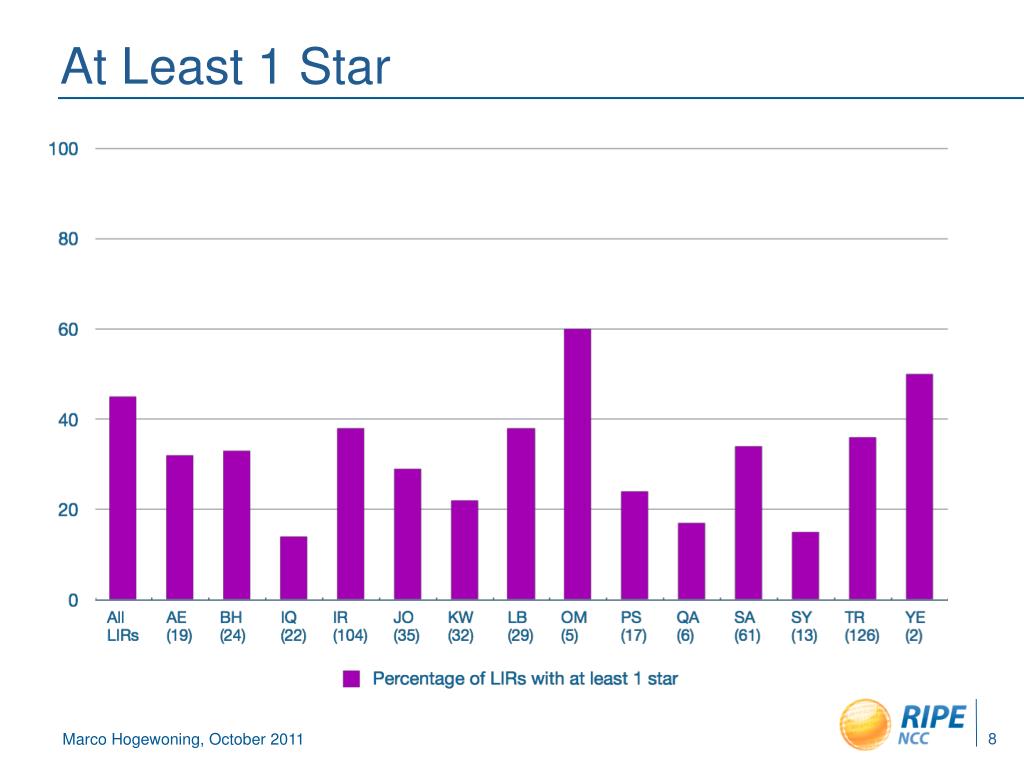 At Least 1 Star

100
80
60
40
20
0

All LIRs
AE (19)
BH (24)
IQ (22)
IR (104)
JO (35)
KW (32)
LB (29)
OM (5)
PS (17)
QA (6)
SA (61)
SY (13)
TR (126)
YE (2)

Percentage of LIRs with at least 1 star

Marco Hogewoning, October 2011

RIPE NCC

8